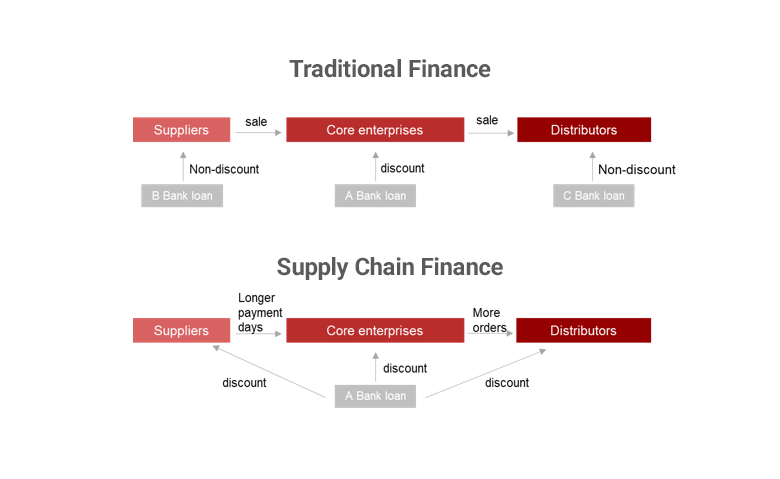 Traditional Finance

Suppliers
sale
Core enterprises
sale
Distributors

Non-discount
discount
Non-discount

B Bank loan
A Bank loan
C Bank loan

Supply Chain Finance

Suppliers
Longer payment days
Core enterprises
More orders
Distributors

discount
discount
discount

A Bank loan